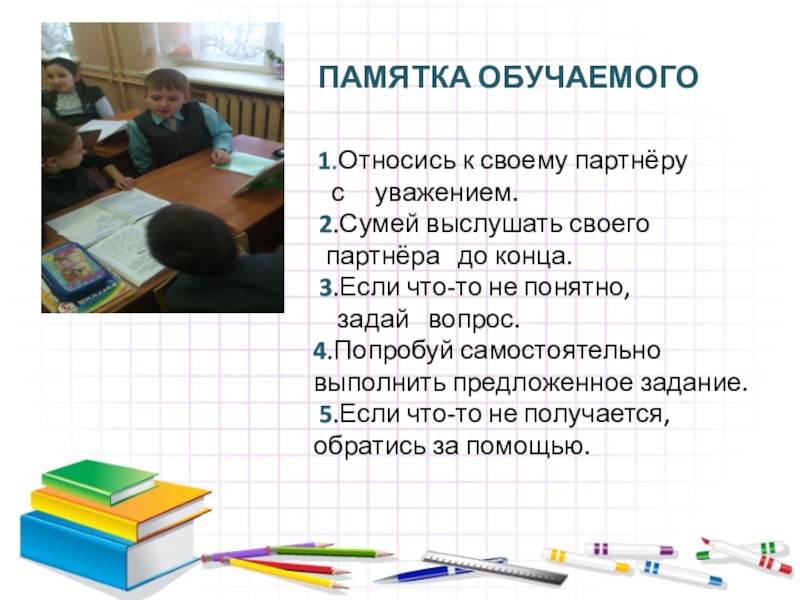 ПАМЯТКА ОБУЧАЕМОГО

1.Относись к своему партнёру с уважением.
2.Сумей выслушать своего партнёра до конца.
3.Если что-то не понятно, задай вопрос.
4.Попробуй самостоятельно выполнить предложенное задание.
5.Если что-то не получается, обратись за помощью.